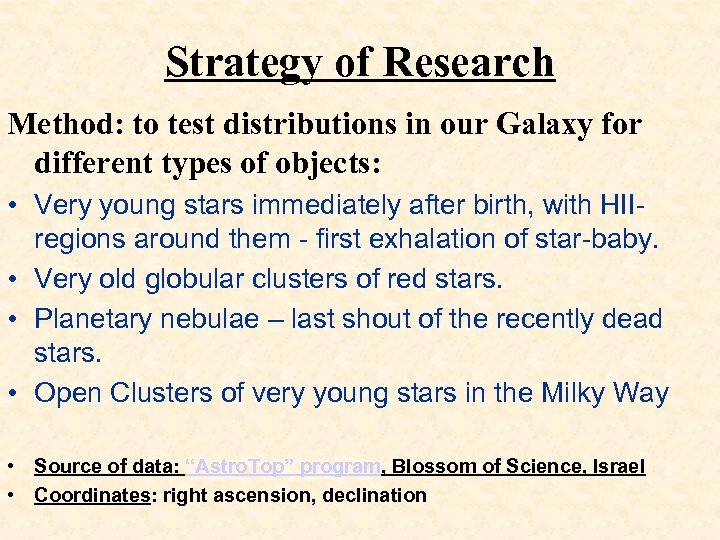 Strategy of Research

Method: to test distributions in our Galaxy for different types of objects:

• Very young stars immediately after birth, with HII-regions around them - first exhalation of star-baby.
• Very old globular clusters of red stars.
• Planetary nebulae – last shout of the recently dead stars.
• Open Clusters of very young stars in the Milky Way

• Source of data: “AstroTop” program, Blossom of Science, Israel
• Coordinates: right ascension, declination